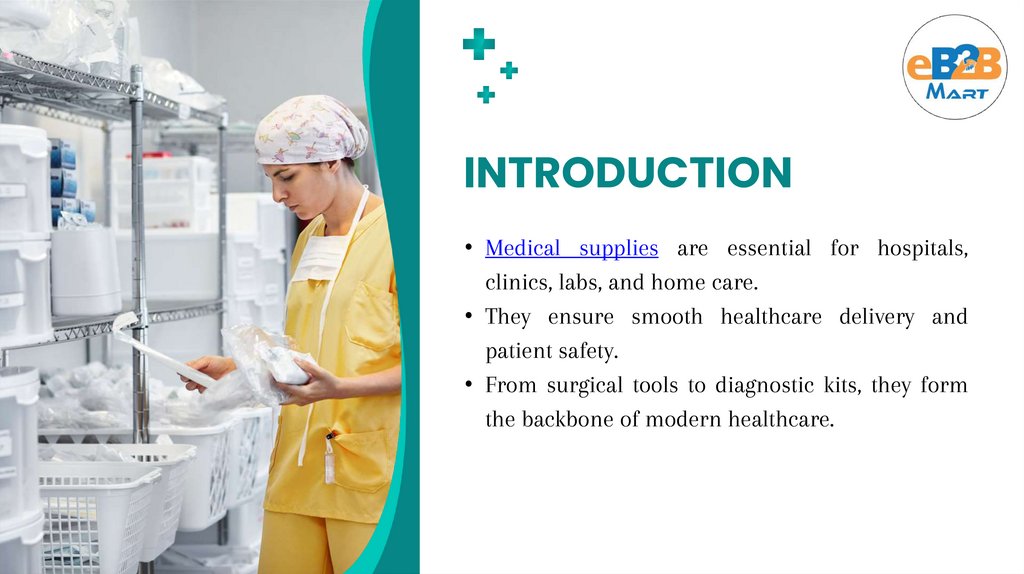 eB2B MART

INTRODUCTION

• Medical supplies are essential for hospitals, clinics, labs, and home care.
• They ensure smooth healthcare delivery and patient safety.
• From surgical tools to diagnostic kits, they form the backbone of modern healthcare.